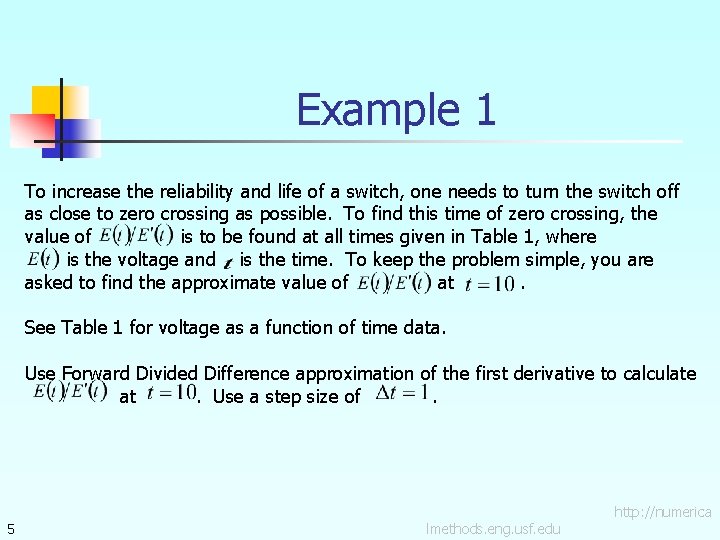 Example 1

To increase the reliability and life of a switch, one needs to turn the switch off as close to zero crossing as possible. To find this time of zero crossing, the value of $E(t)/E'(t)$ is to be found at all times given in Table 1, where $E(t)$ is the voltage and $t$ is the time. To keep the problem simple, you are asked to find the approximate value of $E(t)/E'(t)$ at $t=10$.

See Table 1 for voltage as a function of time data.

Use Forward Divided Difference approximation of the first derivative to calculate $E(t)/E'(t)$ at $t=10$. Use a step size of $\Delta t=1$.

5

http://numerica lmethods.eng.usf.edu